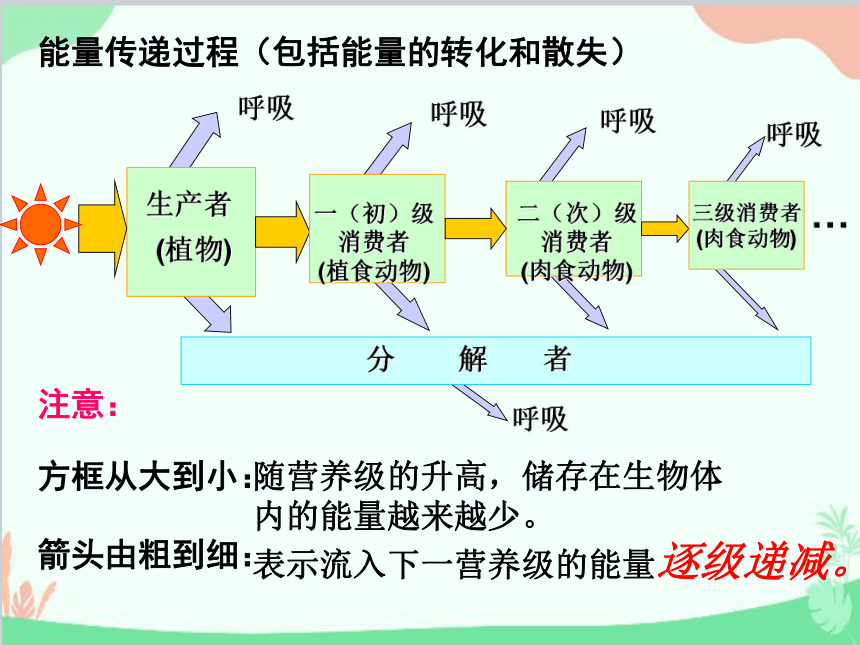 能量传递过程（包括能量的转化和散失）

呼吸

呼吸

呼吸

呼吸

生产者
(植物)

一（初）级
消费者
(植食动物)

二（次）级
消费者
(肉食动物)

三级消费者
(肉食动物)

…

分 解 者

呼吸

注意：

方框从大到小：随营养级的升高，储存在生物体内的能量越来越少。

箭头由粗到细：表示流入下一营养级的能量逐级递减。